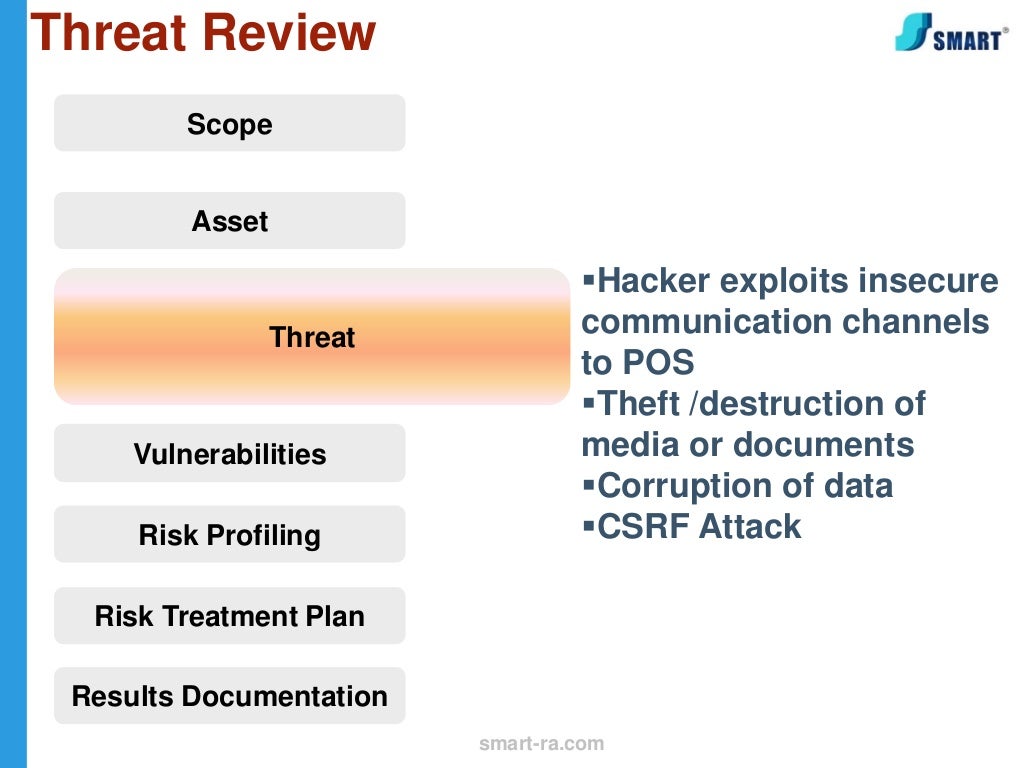 Threat Review

SMART®

Scope

Asset

Threat

Vulnerabilities

Risk Profiling

Risk Treatment Plan

Results Documentation

▪Hacker exploits insecure communication channels to POS
▪Theft /destruction of media or documents
▪Corruption of data
▪CSRF Attack

smart-ra.com